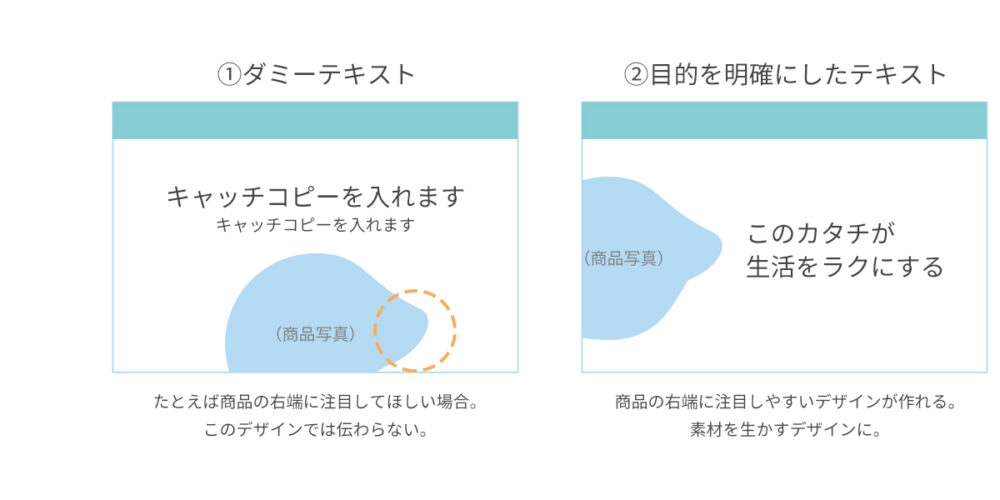 ①ダミーテキスト

キャッチコピーを入れます
キャッチコピーを入れます

（商品写真）

たとえば商品の右端に注目してほしい場合。
このデザインでは伝わらない。

②目的を明確にしたテキスト

（商品写真）

このカタチが
生活をラクにする

商品の右端に注目しやすいデザインが作れる。
素材を生かすデザインに。